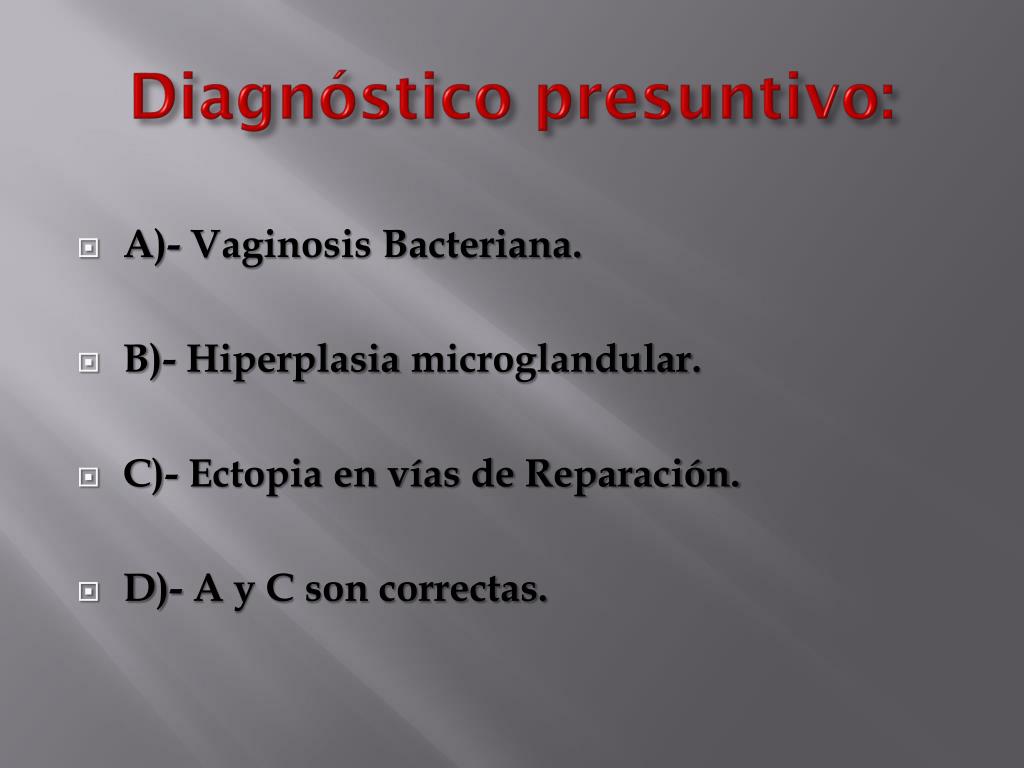 Diagnóstico presuntivo:

A)- Vaginosis Bacteriana.

B)- Hiperplasia microglandular.

C)- Ectopia en vías de Reparación.

D)- A y C son correctas.